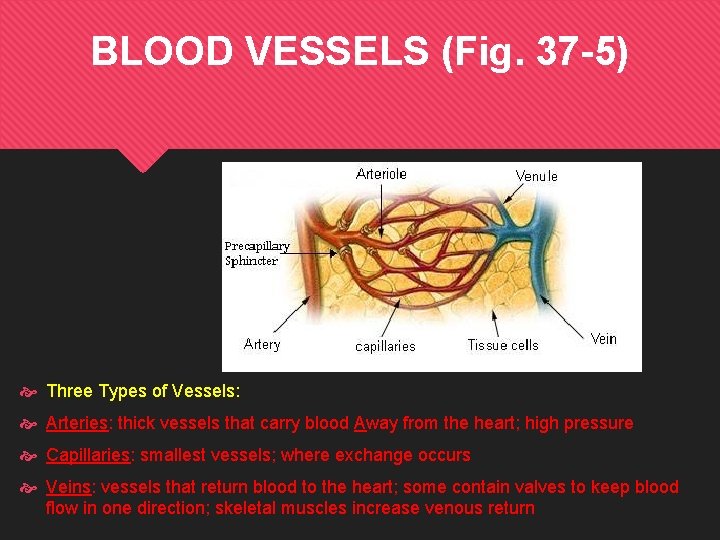 BLOOD VESSELS (Fig. 37-5)

Arteriole
Venule
Precapillary Sphincter
Artery
capillaries
Tissue cells
Vein

Three Types of Vessels:

Arteries: thick vessels that carry blood Away from the heart; high pressure

Capillaries: smallest vessels; where exchange occurs

Veins: vessels that return blood to the heart; some contain valves to keep blood flow in one direction; skeletal muscles increase venous return